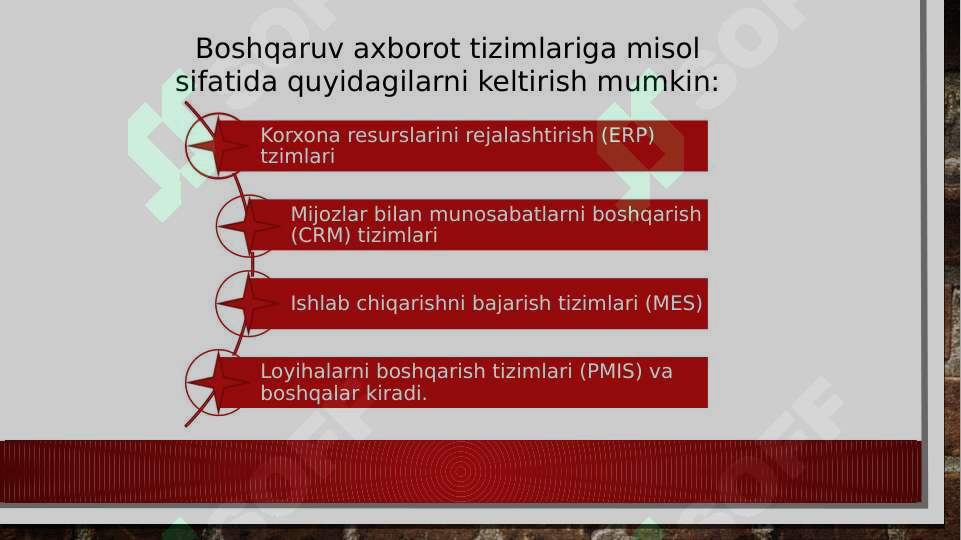 Boshqaruv axborot tizimlariga misol sifatida quyidagilarni keltirish mumkin:

Korxona resurslarini rejalashtirish (ERP) tzimlari

Mijozlar bilan munosabatlarni boshqarish (CRM) tizimlari

Ishlab chiqarishni bajarish tizimlari (MES)

Loyihalarni boshqarish tizimlari (PMIS) va boshqalar kiradi.